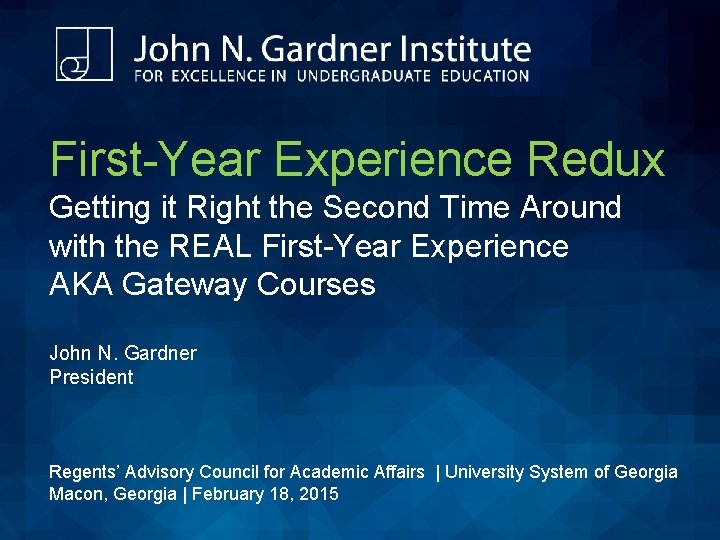 John N. Gardner Institute
FOR EXCELLENCE IN UNDERGRADUATE EDUCATION

First-Year Experience Redux
Getting it Right the Second Time Around with the REAL First-Year Experience AKA Gateway Courses

John N. Gardner
President

Regents' Advisory Council for Academic Affairs | University System of Georgia
Macon, Georgia | February 18, 2015